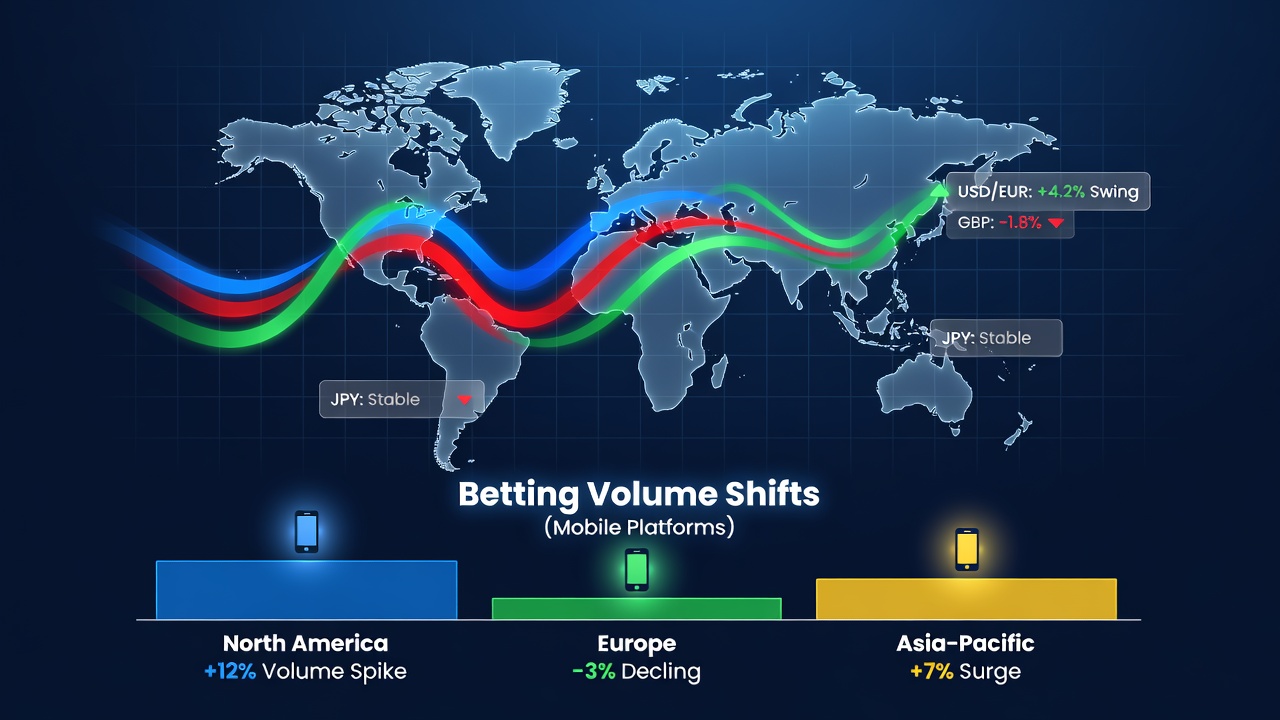 USD/EUR: +4.2% Swing
GBP: -1.8%
JPY: Stable
JPY: Stable

Betting Volume Shifts
(Mobile Platforms)

North America
+12% Volume Spike

Europe
-3% Decling

Asia-Pacific
+7% Surge